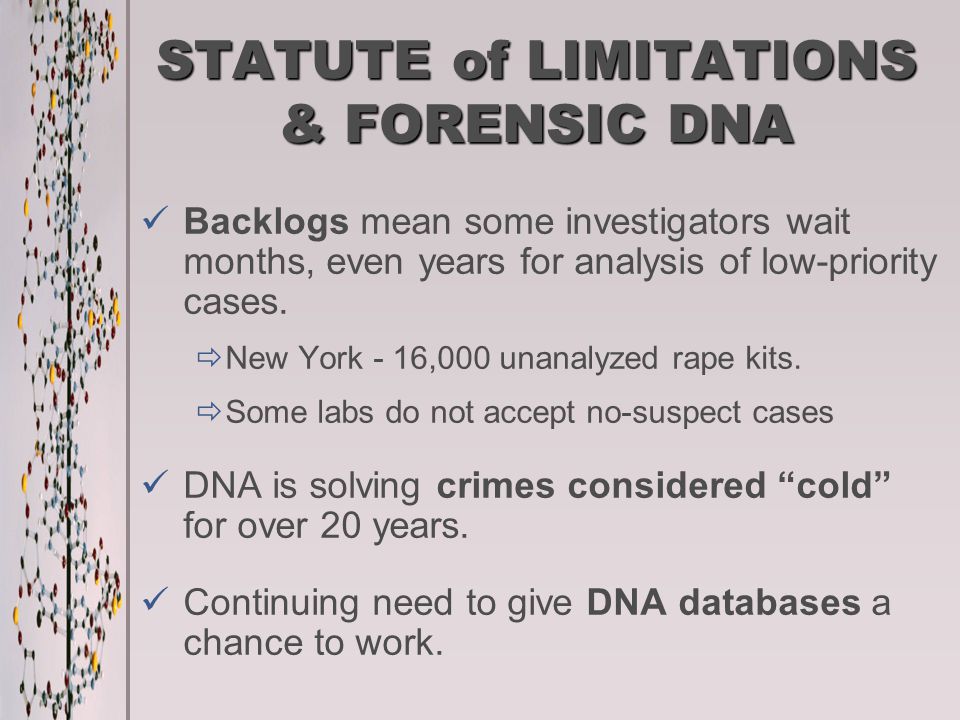 STATUTE of LIMITATIONS & FORENSIC DNA

✓ Backlogs mean some investigators wait months, even years for analysis of low-priority cases.

⇨ New York - 16,000 unanalyzed rape kits.

⇨ Some labs do not accept no-suspect cases

✓ DNA is solving crimes considered “cold” for over 20 years.

✓ Continuing need to give DNA databases a chance to work.